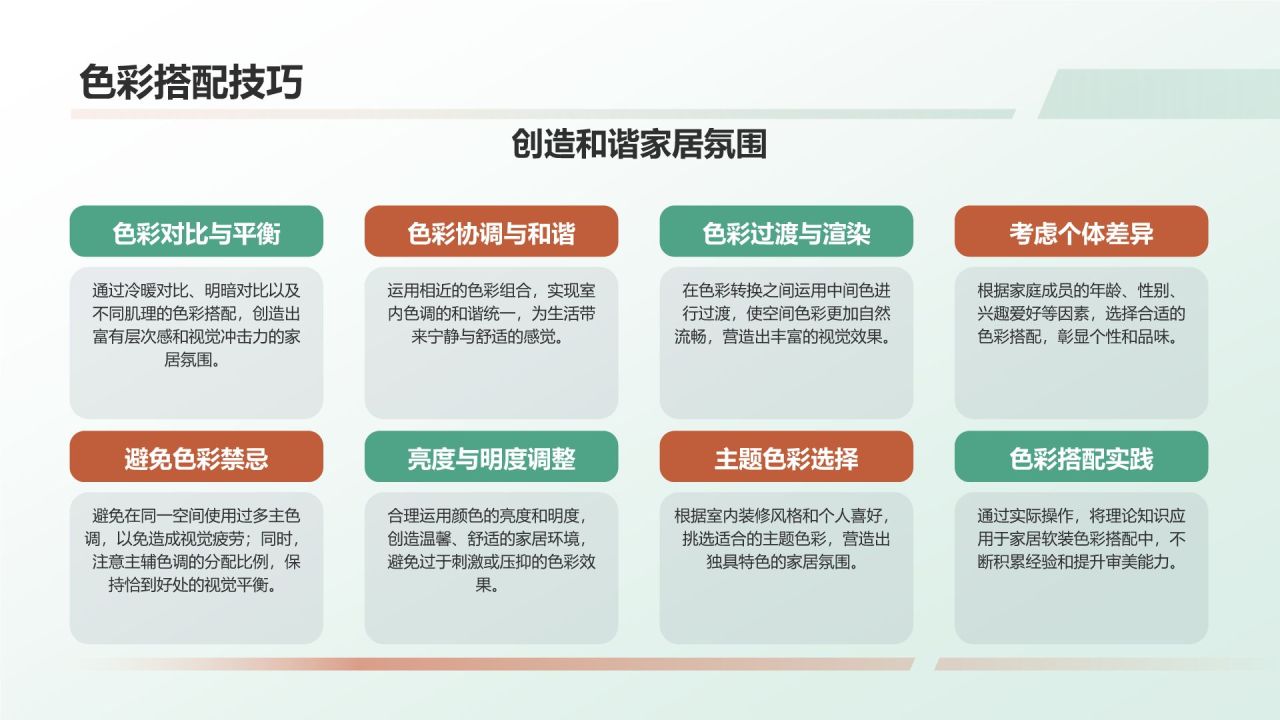 色彩搭配技巧

创造和谐家居氛围

色彩对比与平衡

通过冷暖对比、明暗对比以及不同肌理的色彩搭配，创造出富有层次感和视觉冲击力的家居氛围。

色彩协调与和谐

运用相近的色彩组合，实现室内色调的和谐统一，为生活带来宁静与舒适的感觉。

色彩过渡与渲染

在色彩转换之间运用中间色进行过渡，使空间色彩更加自然流畅，营造出丰富的视觉效果。

考虑个体差异

根据家庭成员的年龄、性别、兴趣爱好等因素，选择合适的色彩搭配，彰显个性和品味。

避免色彩禁忌

避免在同一空间使用过多主色调，以免造成视觉疲劳；同时，注意主辅色调的分配比例，保持恰到好处的视觉平衡。

亮度与明度调整

合理运用颜色的亮度和明度，创造温馨、舒适的家居环境，避免过于刺激或压抑的色彩效果。

主题色彩选择

根据室内装修风格和个人喜好，挑选适合的主题色彩，营造出独具特色的家居氛围。

色彩搭配实践

通过实际操作，将理论知识应用于家居软装色彩搭配中，不断积累经验和提升审美能力。